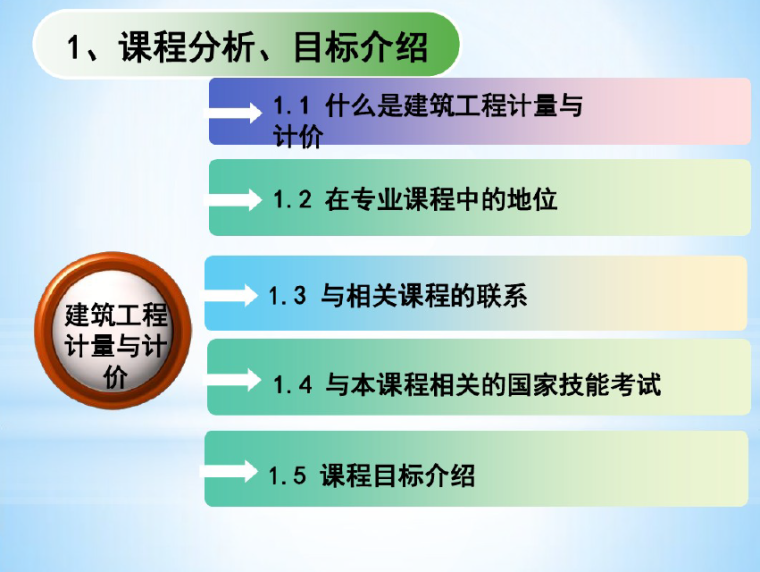 1、课程分析、目标介绍

1.1 什么是建筑工程计量与计价

1.2 在专业课程中的地位

建筑工程计量与计价

1.3 与相关课程的联系

1.4 与本课程相关的国家技能考试

1.5 课程目标介绍